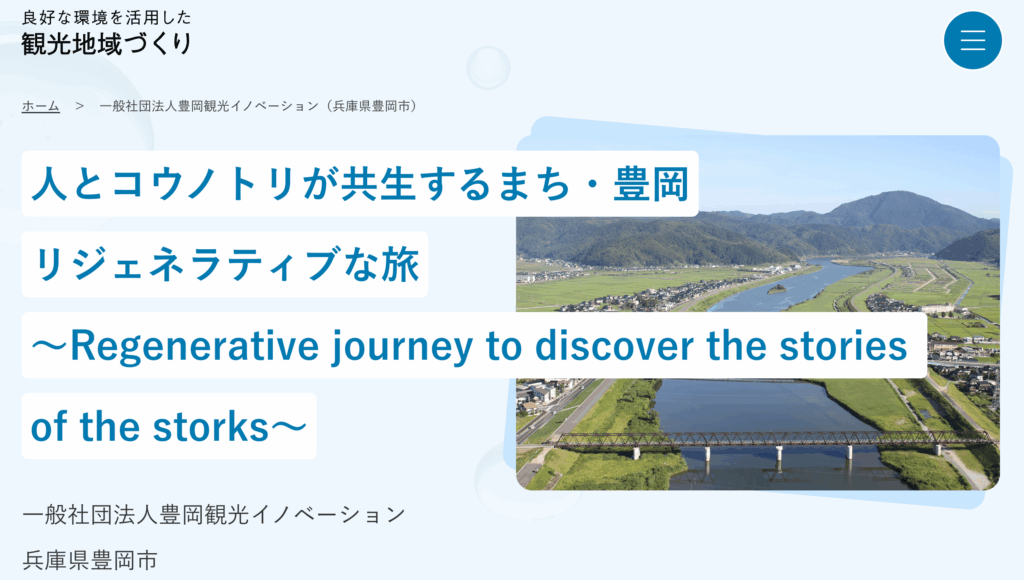 良好な環境を活用した
観光地域づくり

ホーム ＞ 一般社団法人豊岡観光イノベーション（兵庫県豊岡市）

人とコウノトリが共生するまち・豊岡
リジェネラティブな旅
～Regenerative journey to discover the stories of the storks～

一般社団法人豊岡観光イノベーション

兵庫県豊岡市